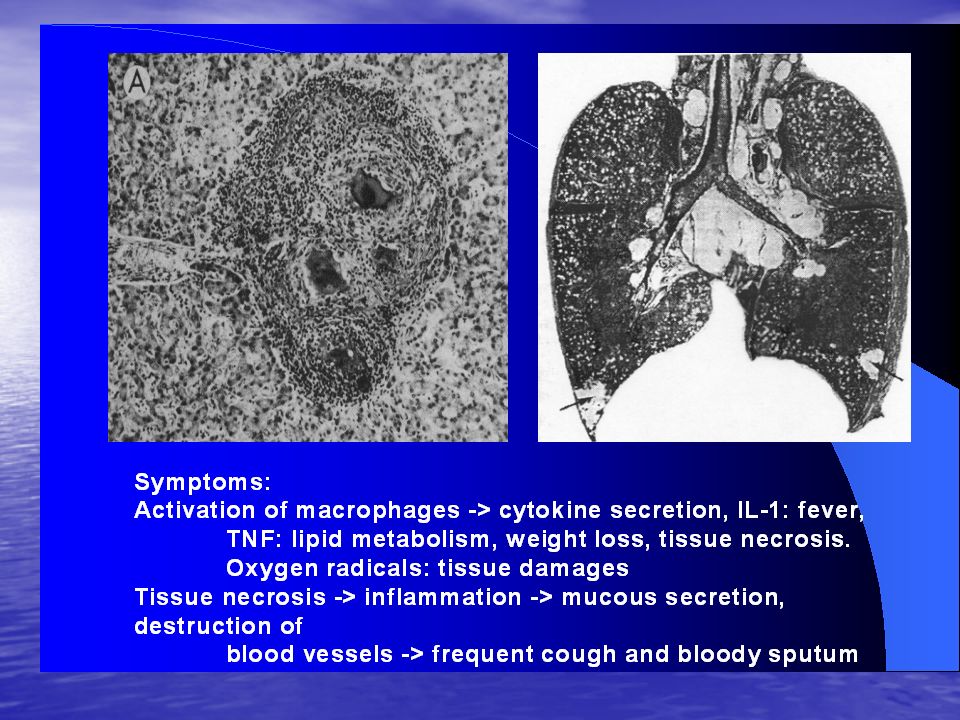 A

Symptoms:
Activation of macrophages -> cytokine secretion, IL-1: fever,
TNF: lipid metabolism, weight loss, tissue necrosis.
Oxygen radicals: tissue damages
Tissue necrosis -> inflammation -> mucous secretion, destruction of
blood vessels -> frequent cough and bloody sputum